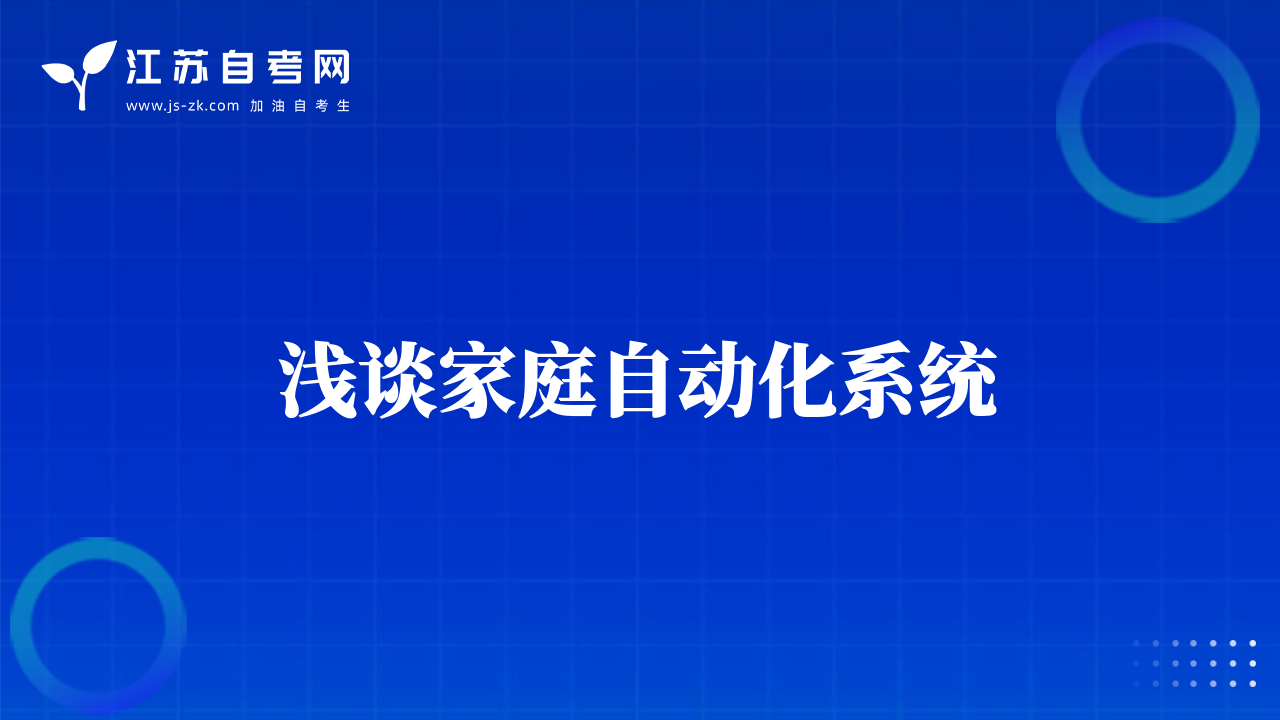 江苏自考网
www.js-zk.com 加油自考生

浅谈家庭自动化系统